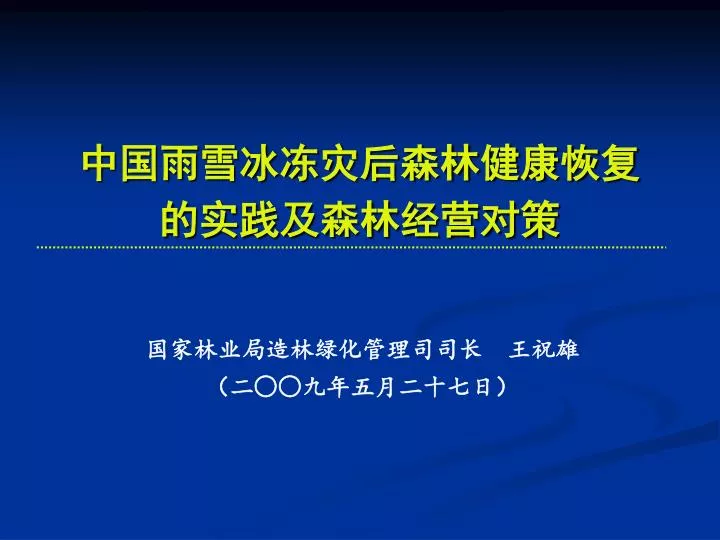 中国雨雪冰冻灾后森林健康恢复的实践及森林经营对策

国家林业局造林绿化管理司司长　王祝雄
（二〇〇九年五月二十七日）